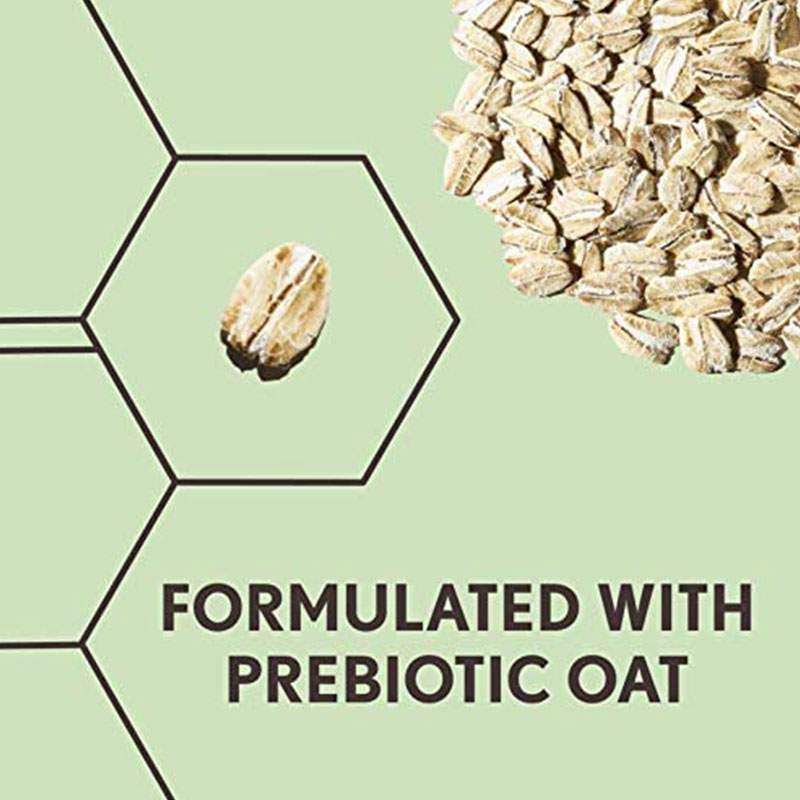 FORMULATED WITH PREBIOTIC OAT